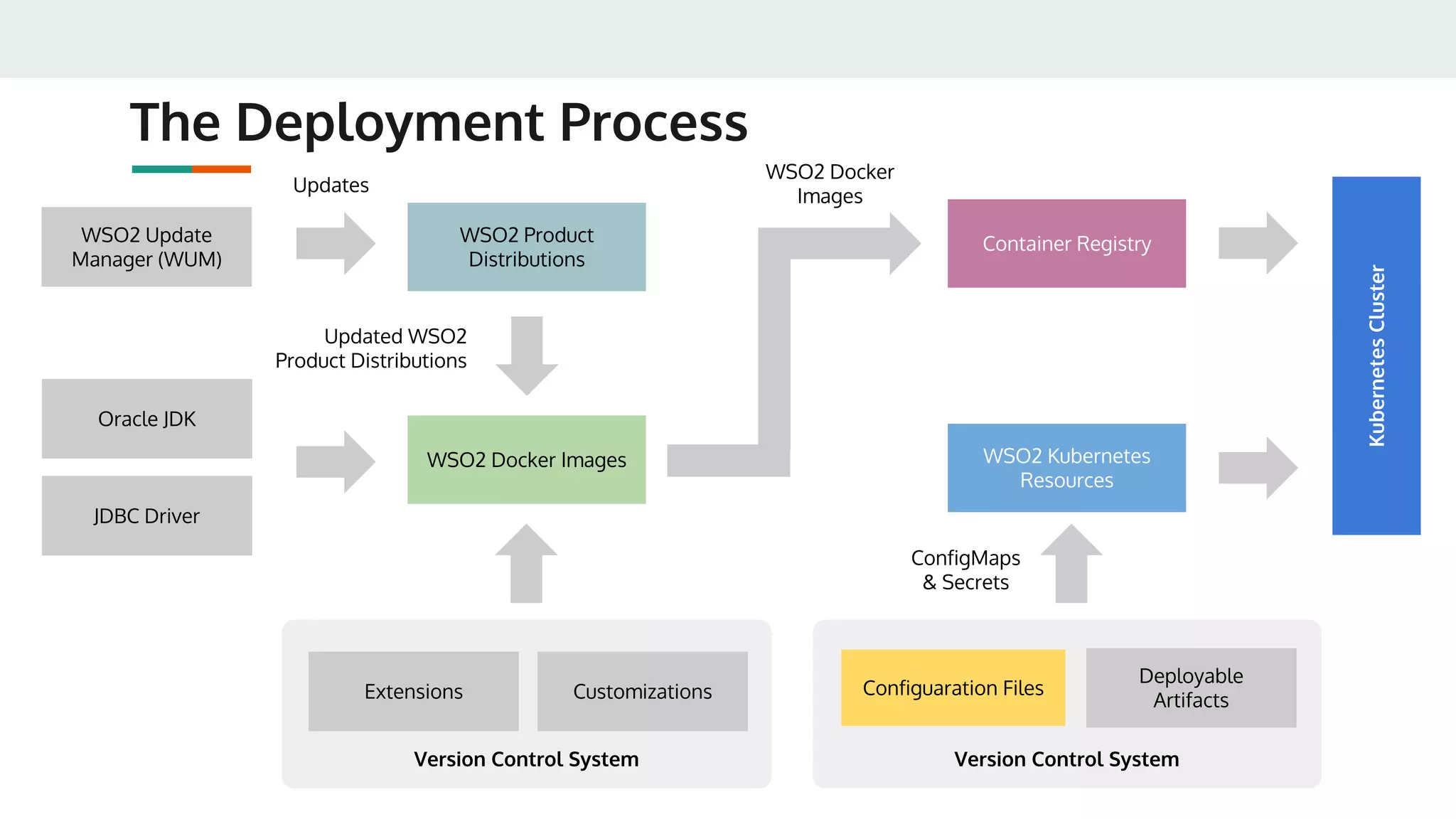 The Deployment Process

WSO2 Update Manager (WUM)

Updates

WSO2 Product Distributions

WSO2 Docker Images

Container Registry

Kubernetes Cluster

Updated WSO2 Product Distributions

Oracle JDK

JDBC Driver

WSO2 Docker Images

WSO2 Kubernetes Resources

ConfigMaps & Secrets

Extensions

Customizations

Version Control System

Configuaration Files

Deployable Artifacts

Version Control System